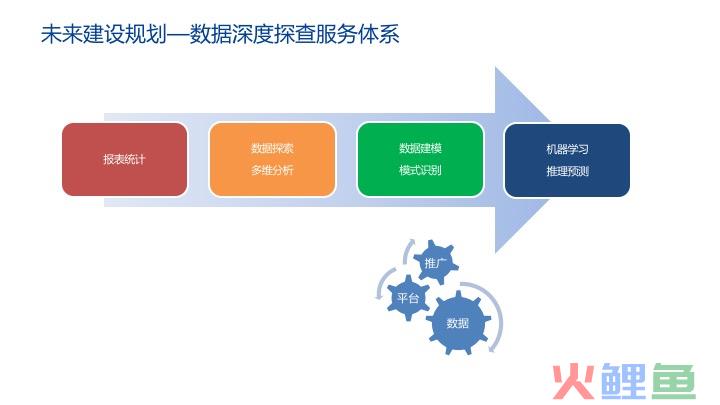 未来建设规划—数据深度探查服务体系

报表统计

数据探索
多维分析

数据建模
模式识别

机器学习
推理预测

推广

平台

数据

火鲤鱼